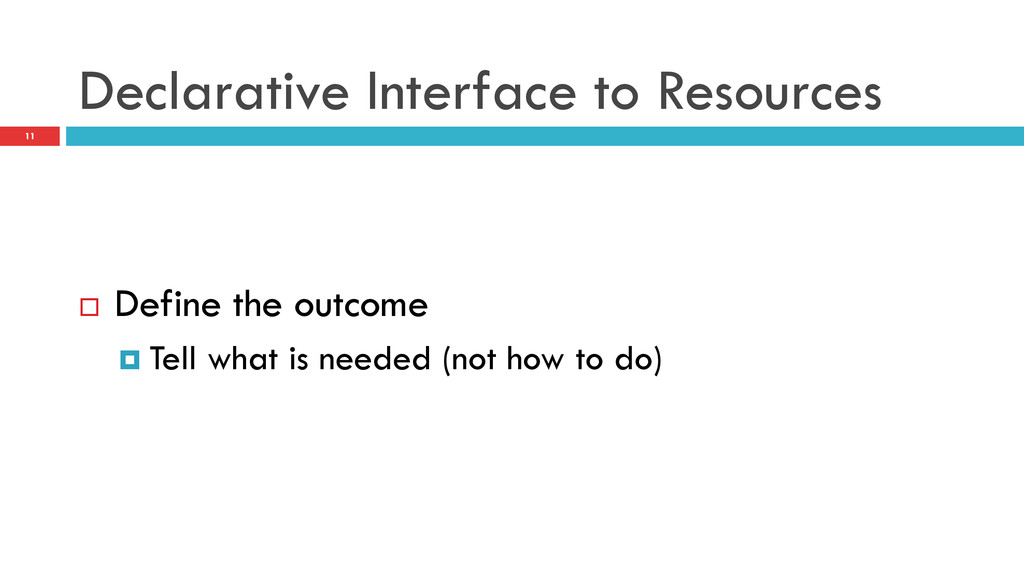 Declarative Interface to Resources

11

Define the outcome

Tell what is needed (not how to do)